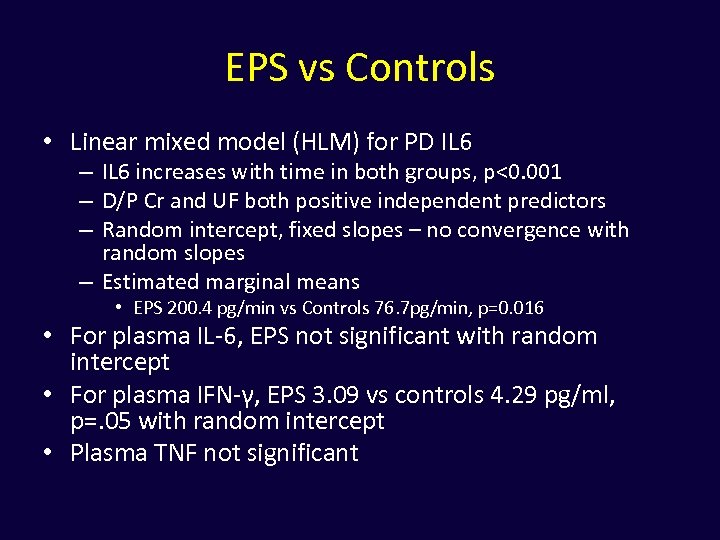 EPS vs Controls

• Linear mixed model (HLM) for PD IL6
– IL6 increases with time in both groups, p<0.001
– D/P Cr and UF both positive independent predictors
– Random intercept, fixed slopes – no convergence with random slopes
– Estimated marginal means
• EPS 200.4 pg/min vs Controls 76.7pg/min, p=0.016
• For plasma IL-6, EPS not significant with random intercept
• For plasma IFN-γ, EPS 3.09 vs controls 4.29 pg/ml, p=.05 with random intercept
• Plasma TNF not significant